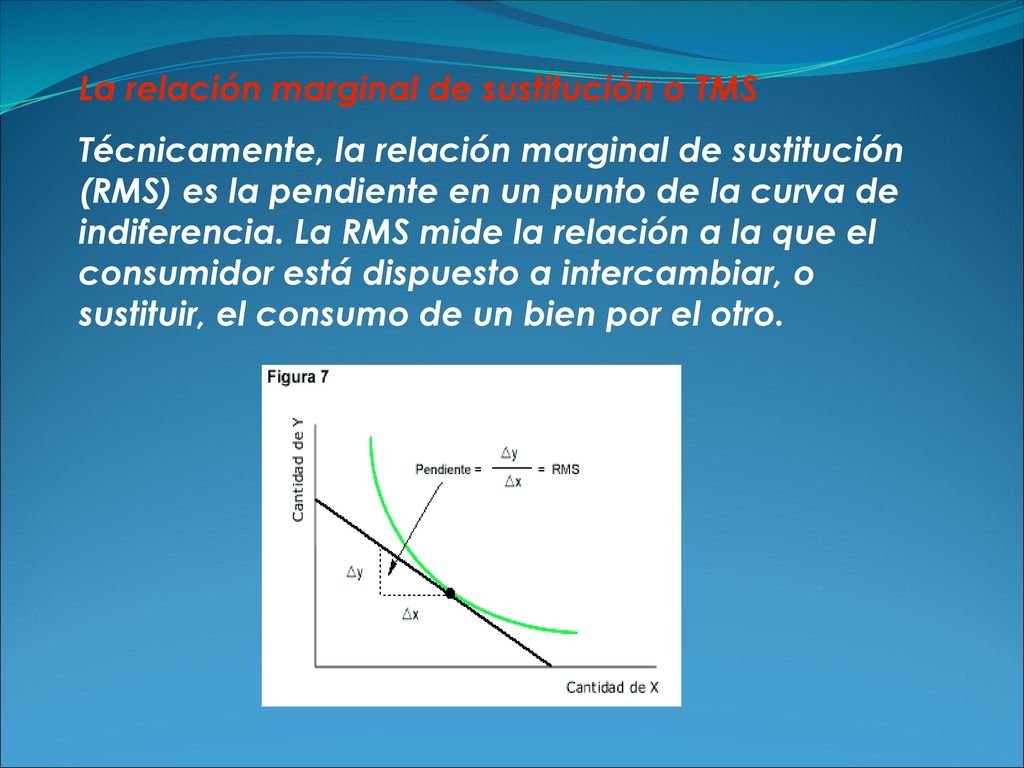 La relación marginal de sustitución o TMS

Técnicamente, la relación marginal de sustitución (RMS) es la pendiente en un punto de la curva de indiferencia. La RMS mide la relación a la que el consumidor está dispuesto a intercambiar, o sustituir, el consumo de un bien por el otro.

Figura 7

Cantidad de Y

Pendiente = $\frac{\Delta y}{\Delta x}$ = RMS

$\Delta y$

$\Delta x$

Cantidad de X